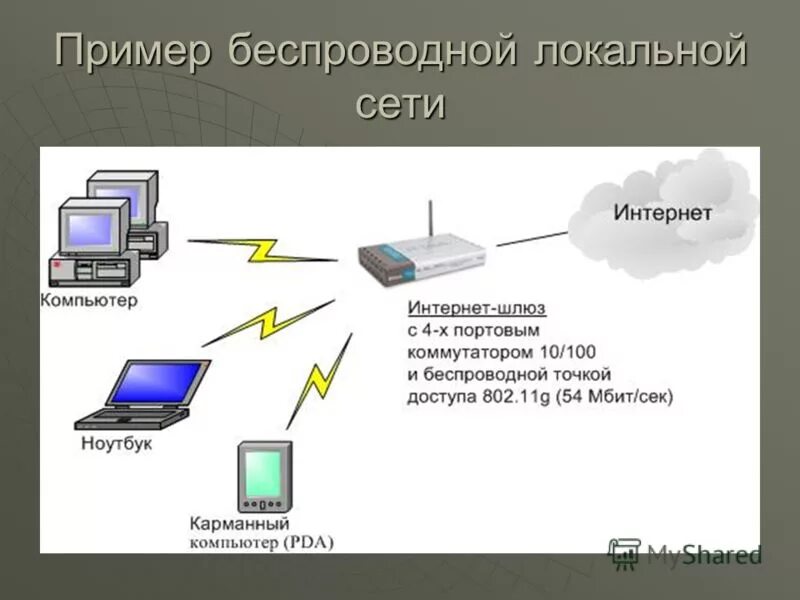 Пример беспроводной локальной сети

Компьютер

Интернет

Интернет-шлюз
с 4-х портовым
коммутатором 10/100
и беспроводной точкой
доступа 802.11g (54 Мбит/сек)

Ноутбук

Карманный
компьютер (PDA)

MyShared